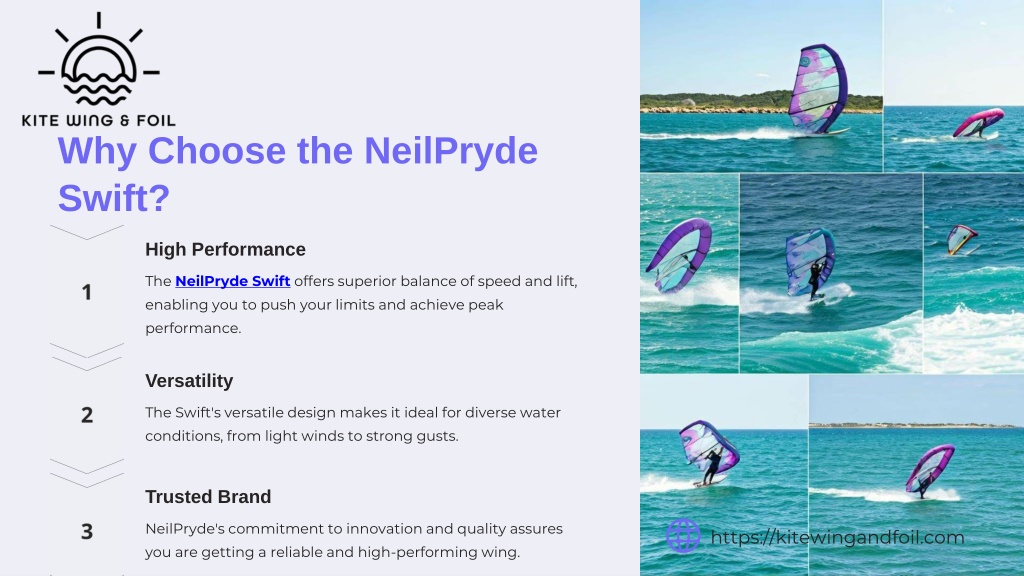 KITE WING & FOIL

Why Choose the NeilPryde Swift?

1

High Performance

The NeilPryde Swift offers superior balance of speed and lift, enabling you to push your limits and achieve peak performance.

2

Versatility

The Swift's versatile design makes it ideal for diverse water conditions, from light winds to strong gusts.

3

Trusted Brand

NeilPryde's commitment to innovation and quality assures you are getting a reliable and high-performing wing.

https://kitewingandfoil.com